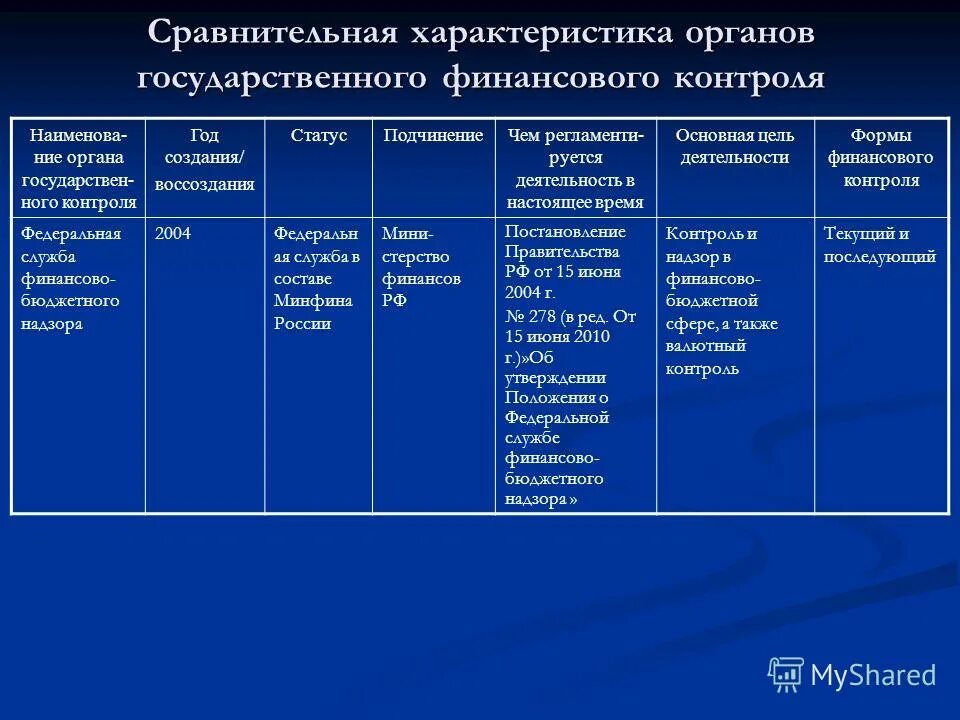 Сравнительная характеристика органов государственного финансового контроля

| Наименование органа государственного контроля | Год создания/ воссоздания | Статус | Подчинение | Чем регламентируется деятельность в настоящее время | Основная цель деятельности | Формы финансового контроля |
|---|---|---|---|---|---|---|
| Федеральная служба финансово-бюджетного надзора | 2004 | Федеральная служба в составе Минфина России | Министерство финансов РФ | Постановление Правительства РФ от 15 июня 2004 г. № 278 (в ред. От 15 июня 2010 г.)»Об утверждении Положения о Федеральной службе финансово-бюджетного надзора » | Контроль и надзор в финансово-бюджетной сфере, а также валютный контроль | Текущий и последующий |

MyShared